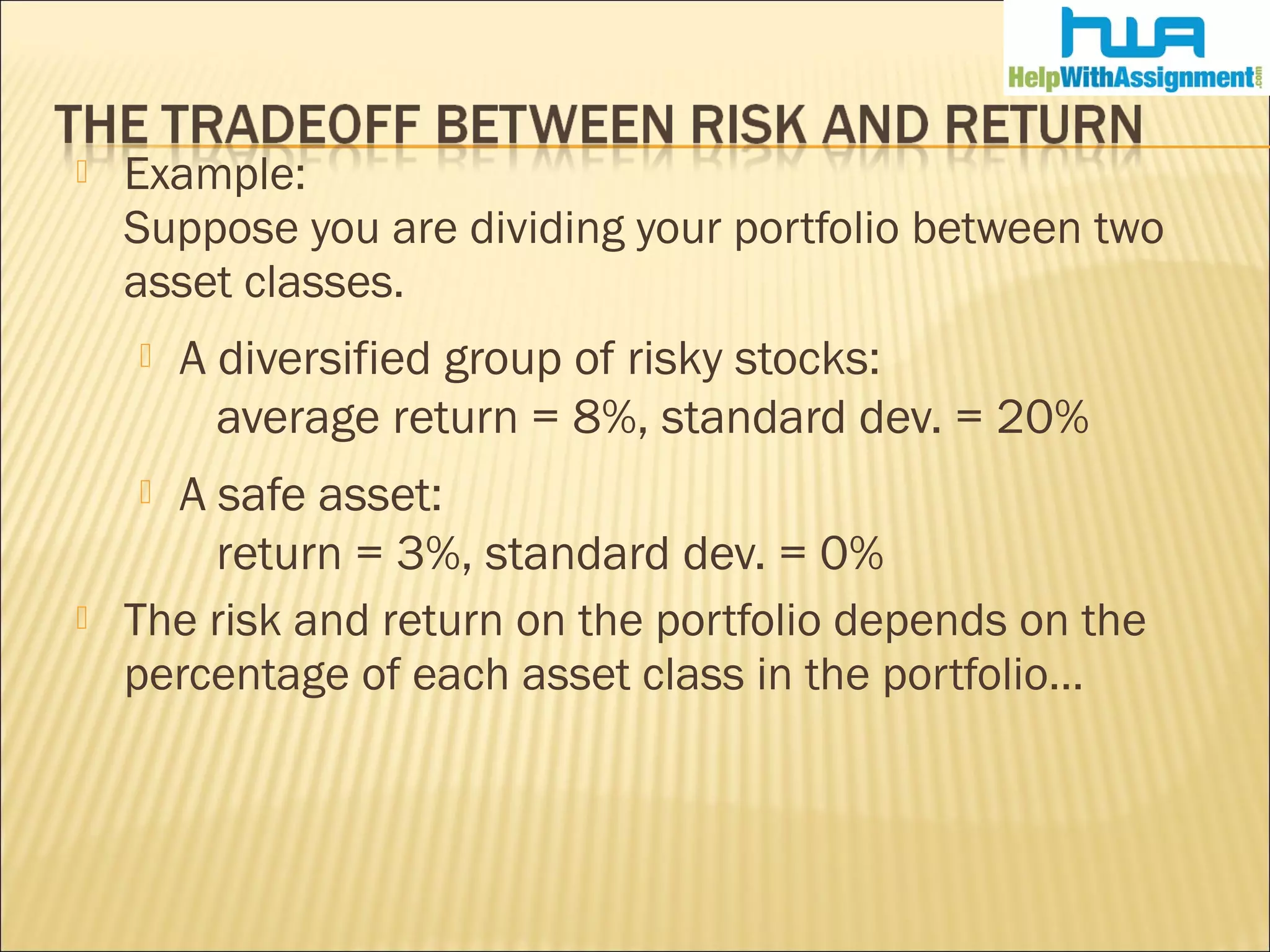 HWA
HelpWithAssignment.com

THE TRADEOFF BETWEEN RISK AND RETURN

Example:
Suppose you are dividing your portfolio between two asset classes.

A diversified group of risky stocks:
average return = 8%, standard dev. = 20%

A safe asset:
return = 3%, standard dev. = 0%

The risk and return on the portfolio depends on the percentage of each asset class in the portfolio…